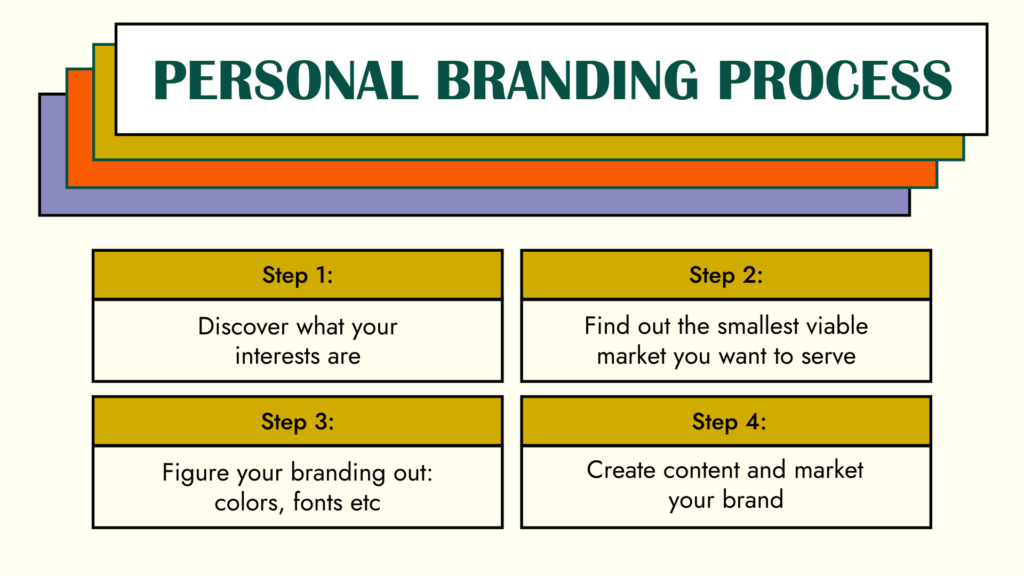 PERSONAL BRANDING PROCESS

Step 1:

Discover what your interests are

Step 2:

Find out the smallest viable market you want to serve

Step 3:

Figure your branding out: colors, fonts etc

Step 4:

Create content and market your brand